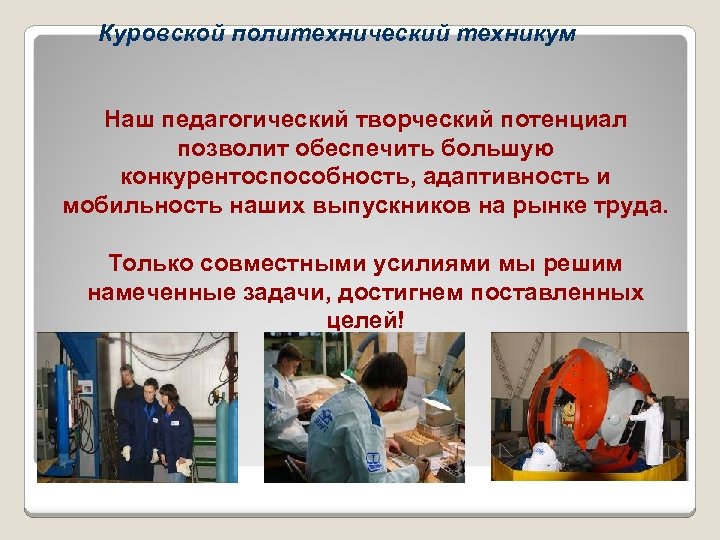 Куровской политехнический техникум

Наш педагогический творческий потенциал позволит обеспечить большую конкурентоспособность, адаптивность и мобильность наших выпускников на рынке труда.

Только совместными усилиями мы решим намеченные задачи, достигнем поставленных целей!